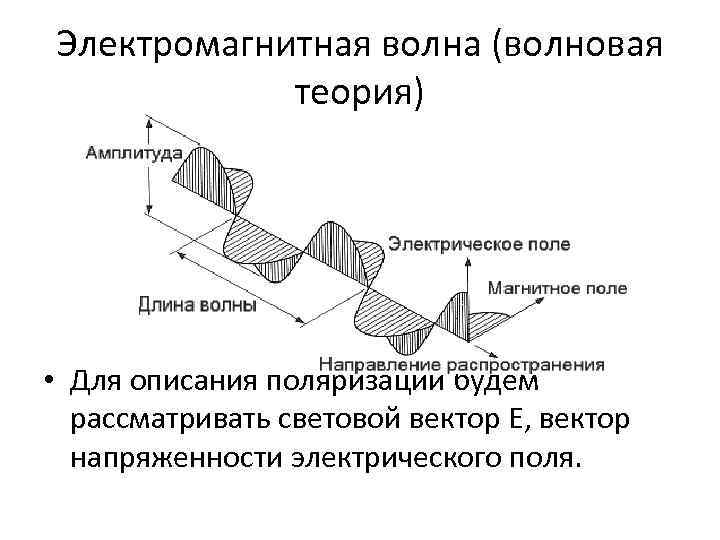 Электромагнитная волна (волновая теория)

Амплитуда

Электрическое поле

Магнитное поле

Длина волны

Направление распространения

• Для описания поляризации будем рассматривать световой вектор E, вектор напряженности электрического поля.